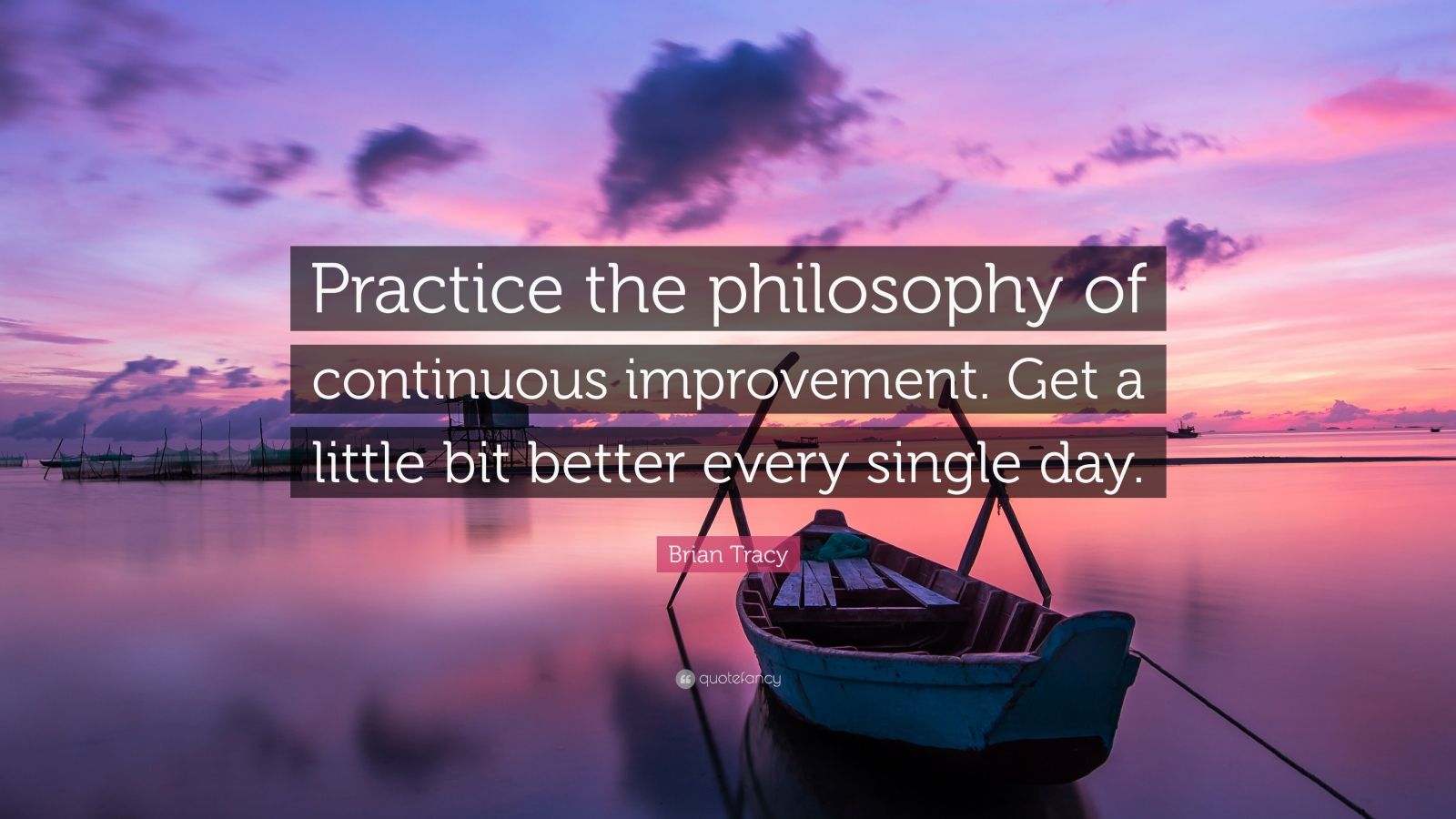 Practice the philosophy of continuous improvement. Get a little bit better every single day.

Brian Tracy

quotefancy